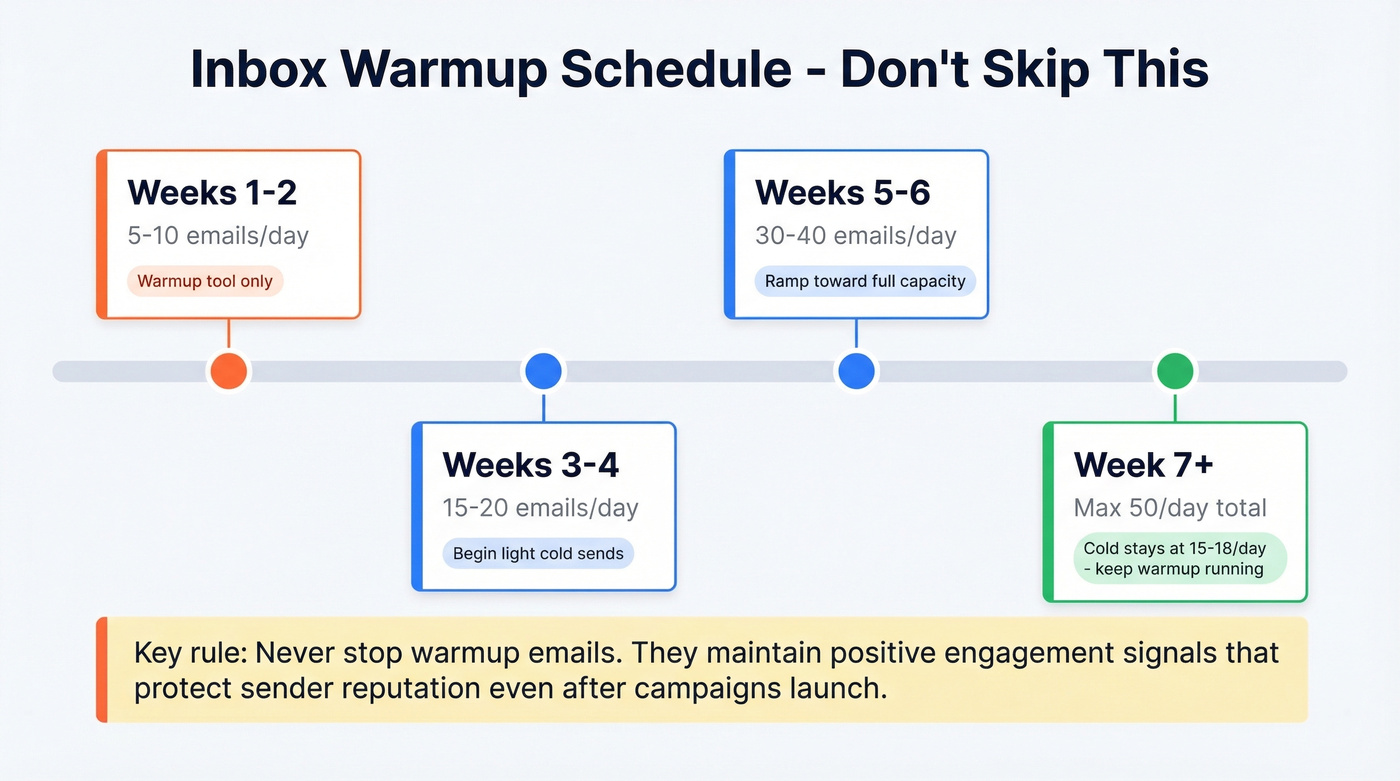 Inbox Warmup Schedule - Don't Skip This

Weeks 1-2
5-10 emails/day
Warmup tool only

Weeks 3-4
15-20 emails/day
Begin light cold sends

Weeks 5-6
30-40 emails/day
Ramp toward full capacity

Week 7+
Max 50/day total
Cold stays at 15-18/day - keep warmup running

Key rule: Never stop warmup emails. They maintain positive engagement signals that protect sender reputation even after campaigns launch.